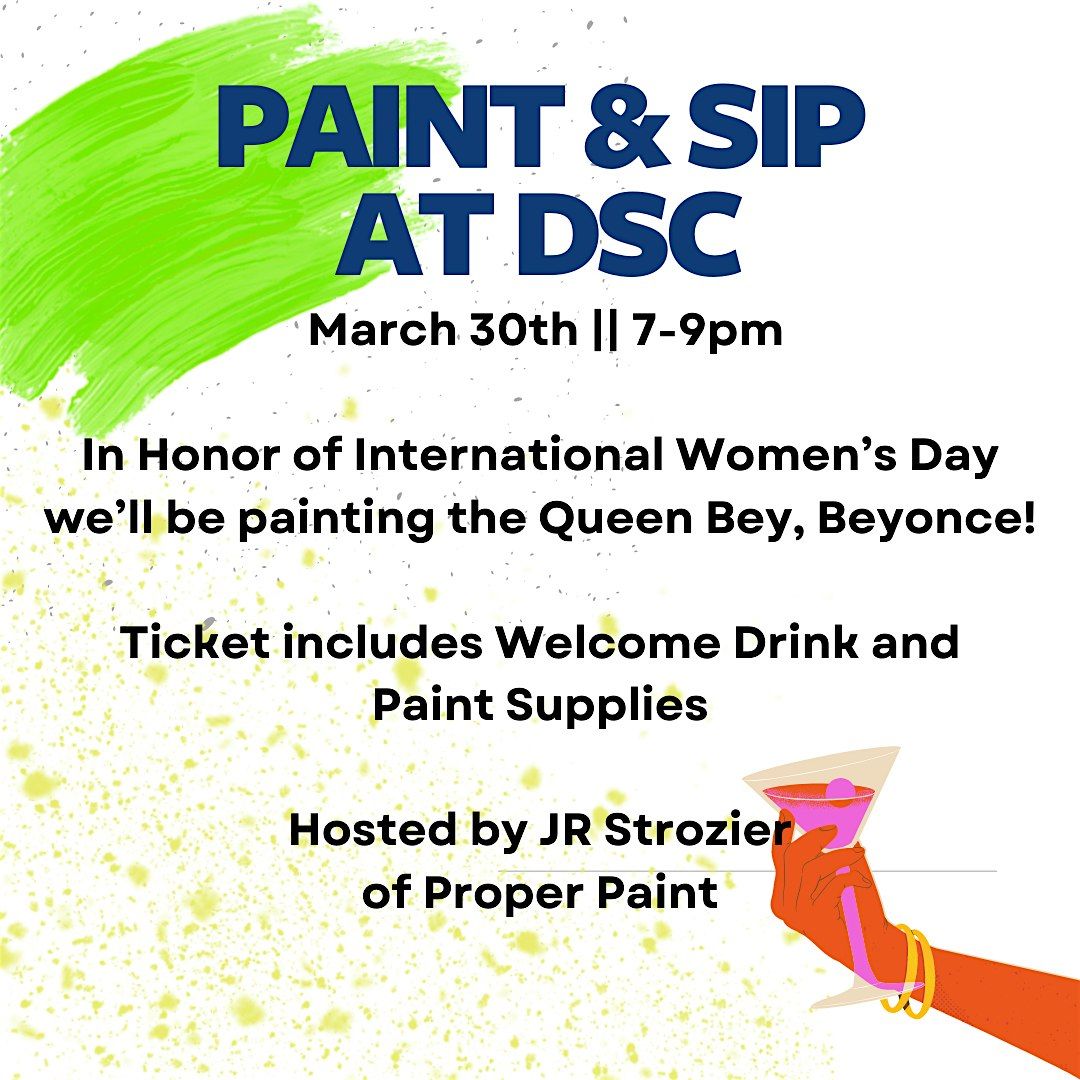 PAINT & SIP AT DSC

March 30th || 7-9pm

In Honor of International Women's Day we'll be painting the Queen Bey, Beyonce!

Ticket includes Welcome Drink and Paint Supplies

Hosted by JR Strozier of Proper Paint